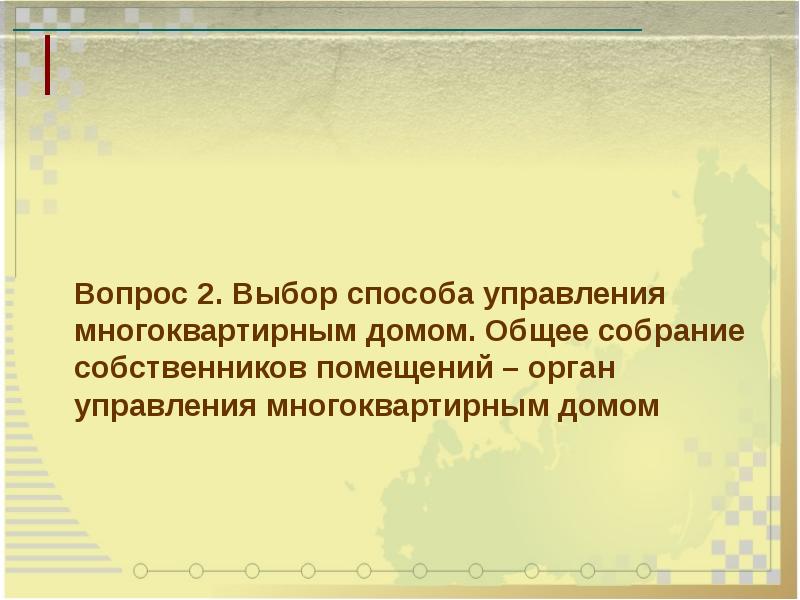 Вопрос 2. Выбор способа управления многоквартирным домом. Общее собрание собственников помещений – орган управления многоквартирным домом